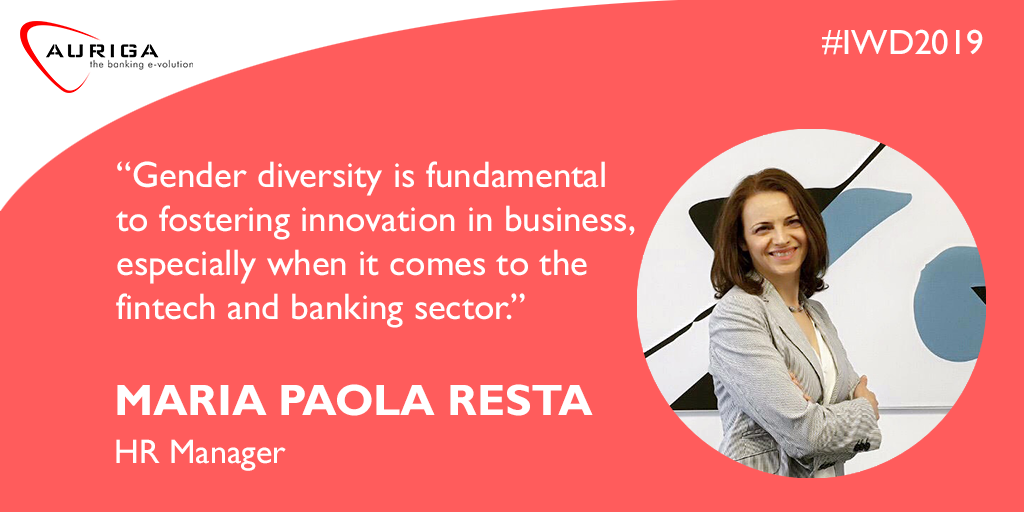 AURIGA
the banking e-volution

#IWD2019

“Gender diversity is fundamental to fostering innovation in business, especially when it comes to the fintech and banking sector.”

MARIA PAOLA RESTA
HR Manager